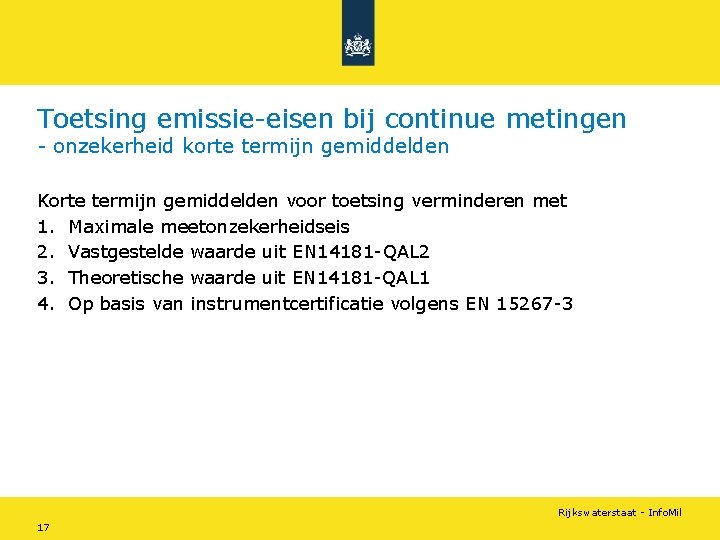 Toetsing emissie-eisen bij continue metingen
- onzekerheid korte termijn gemiddelden

Korte termijn gemiddelden voor toetsing verminderen met
1. Maximale meetonzekerheidseis
2. Vastgestelde waarde uit EN14181-QAL2
3. Theoretische waarde uit EN14181-QAL1
4. Op basis van instrumentcertificatie volgens EN 15267-3

Rijkswaterstaat - InfoMil

17